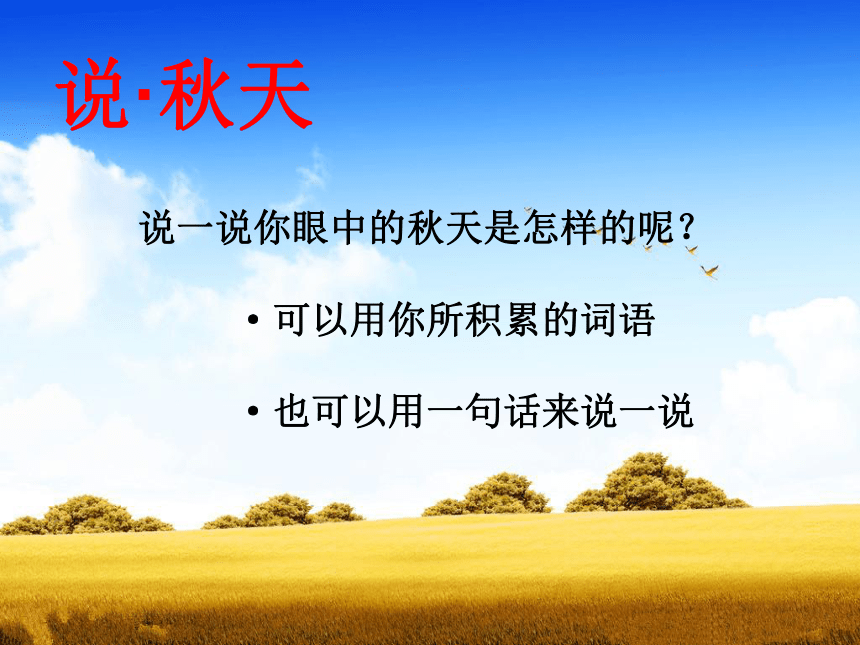 说·秋天

说一说你眼中的秋天是怎样的呢？

• 可以用你所积累的词语

• 也可以用一句话来说一说